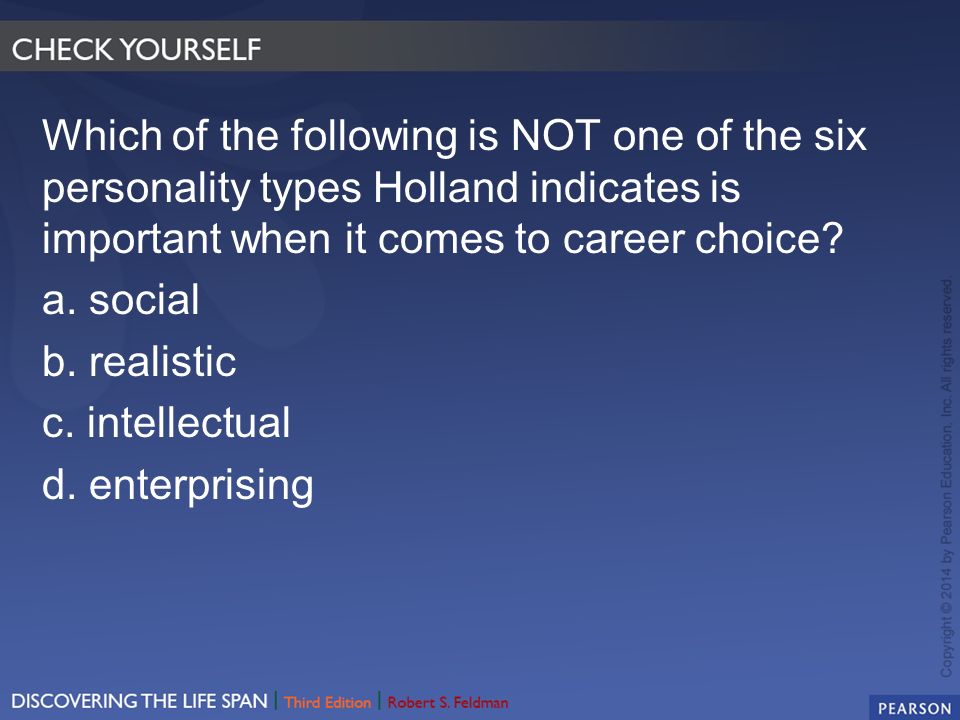 CHECK YOURSELF

Which of the following is NOT one of the six personality types Holland indicates is important when it comes to career choice?

a. social

b. realistic

c. intellectual

d. enterprising

Copyright © 2014 by Pearson Education, Inc. All rights reserved

DISCOVERING THE LIFE SPAN | Third Edition | Robert S. Feldman

PEARSON